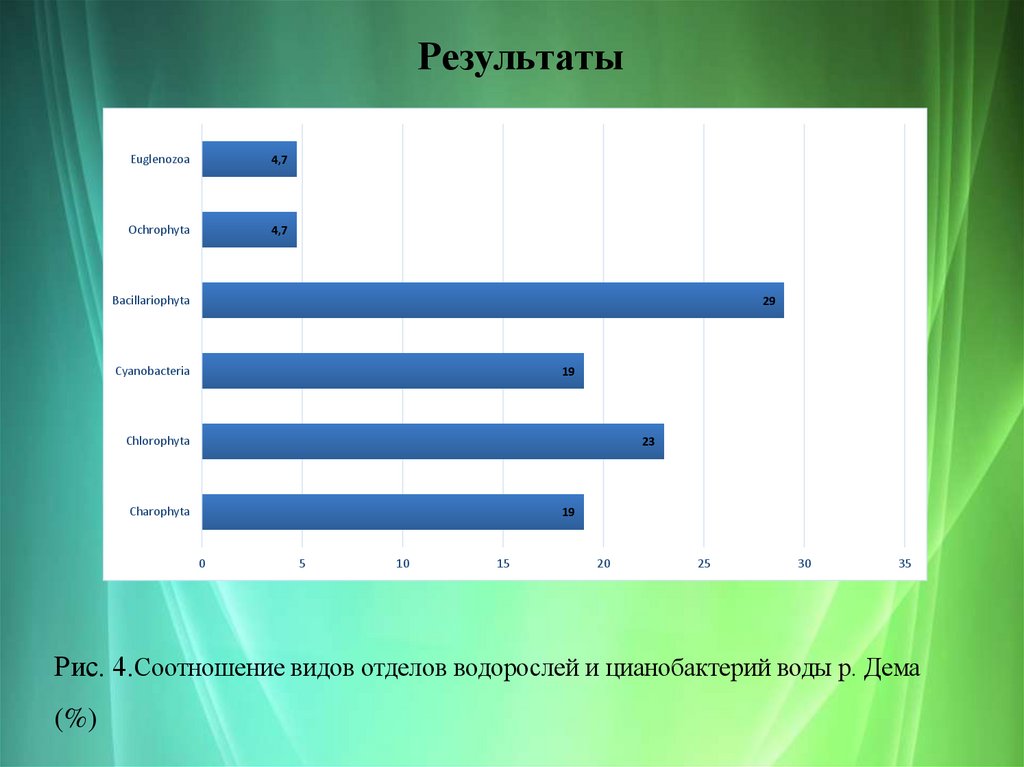 Результаты

Euglenozoa 4,7

Ochrophyta 4,7

Bacillariophyta 29

Cyanobacteria 19

Chlorophyta 23

Charophyta 19

0 5 10 15 20 25 30 35

Рис. 4.Соотношение видов отделов водорослей и цианобактерий воды р. Дема (%)